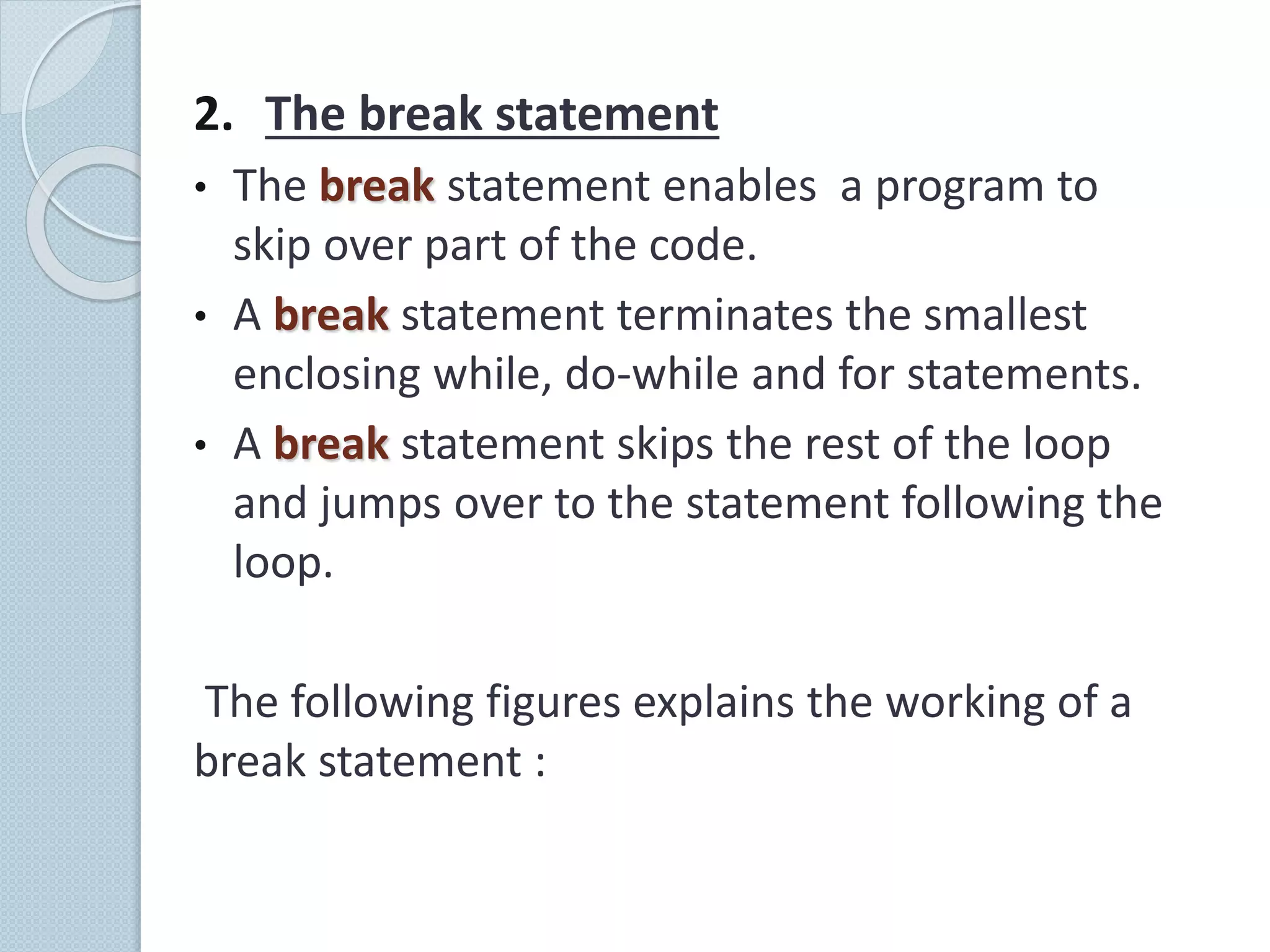 2. The break statement

• The break statement enables a program to skip over part of the code.

• A break statement terminates the smallest enclosing while, do-while and for statements.

• A break statement skips the rest of the loop and jumps over to the statement following the loop.

The following figures explains the working of a break statement :